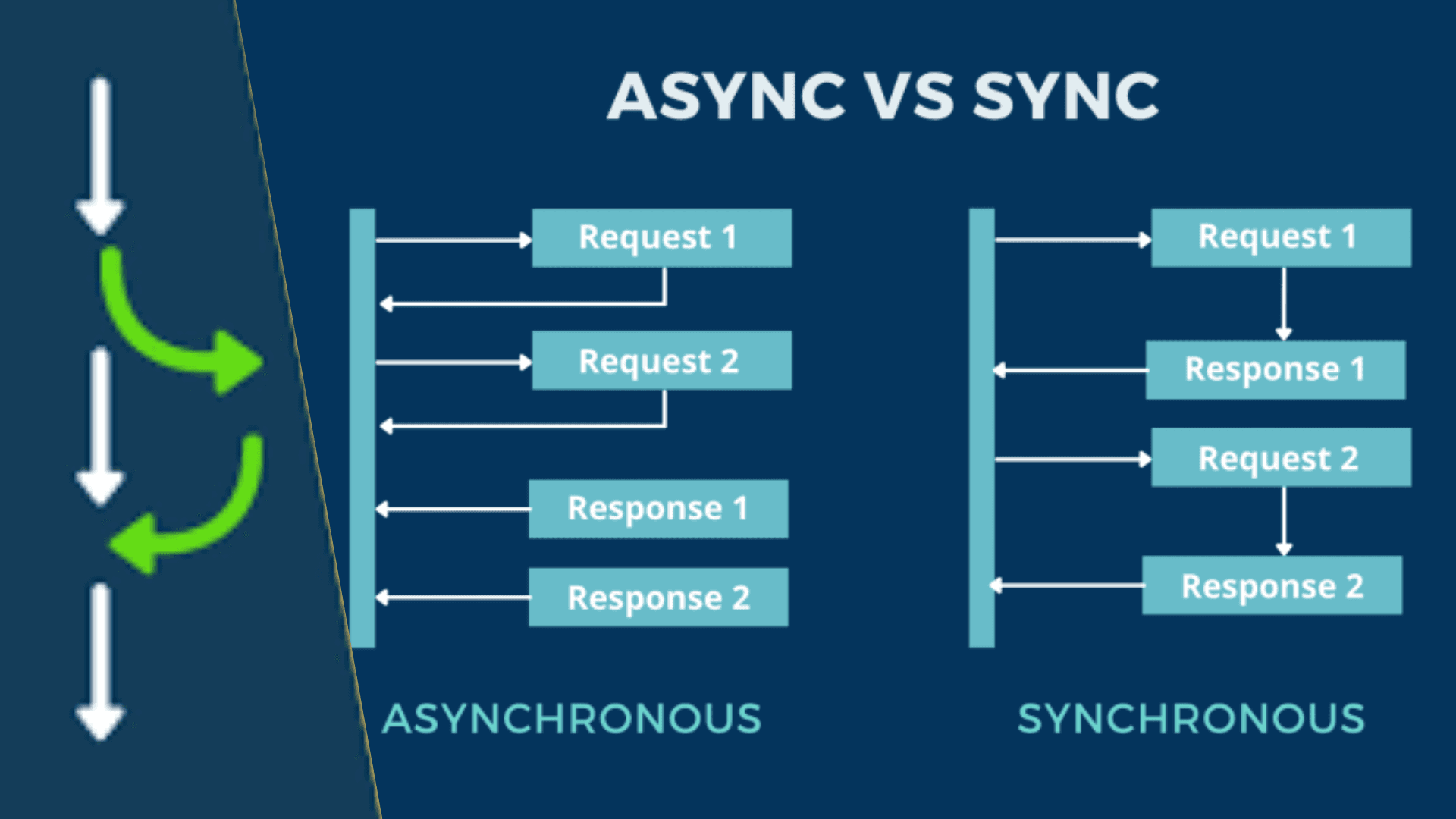 ASYNC VS SYNC

Request 1

Request 2

Response 1

Response 2

ASYNCHRONOUS

Request 1

Response 1

Request 2

Response 2

SYNCHRONOUS